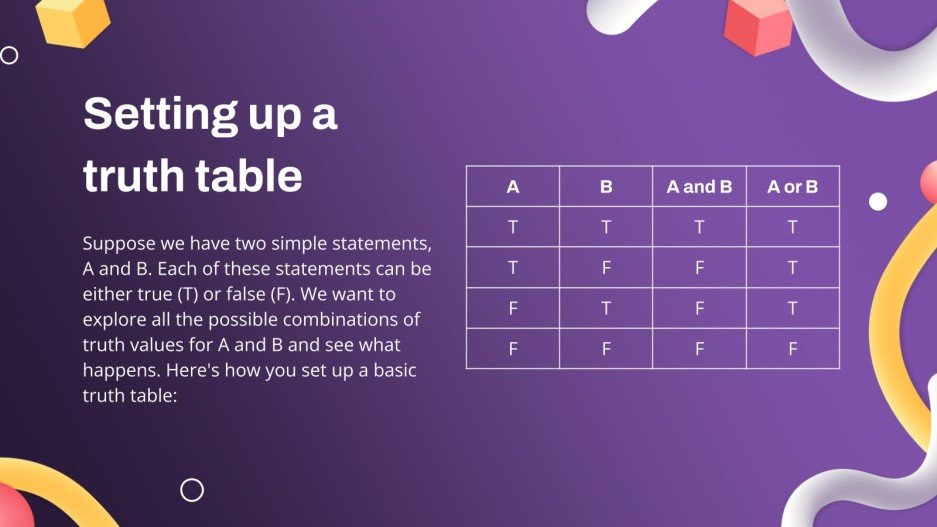 Setting up a truth table

Suppose we have two simple statements, A and B. Each of these statements can be either true (T) or false (F). We want to explore all the possible combinations of truth values for A and B and see what happens. Here's how you set up a basic truth table:

| A | B | A and B | A or B |
|---|---|---|---|
| T | T | T | T |
| T | F | F | T |
| F | T | F | T |
| F | F | F | F |